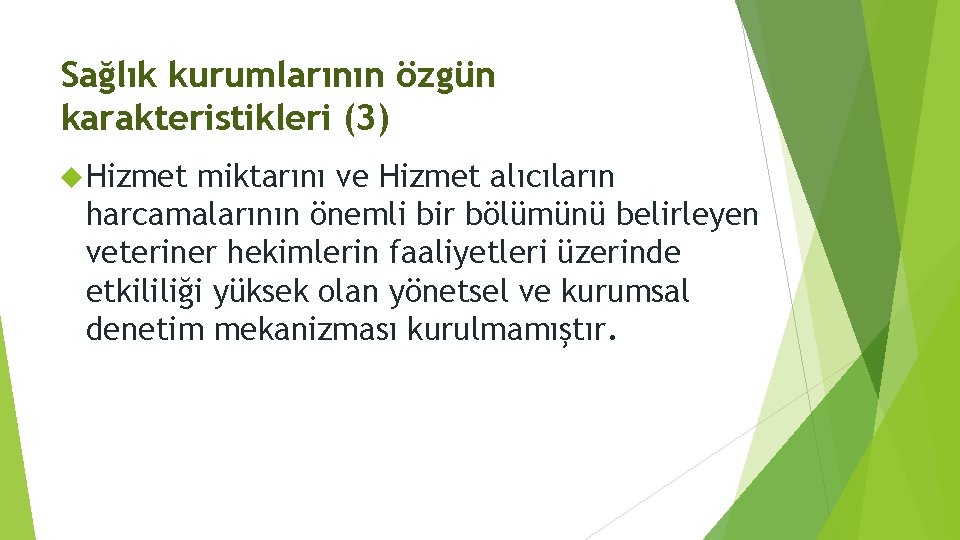 Sağlık kurumlarının özgün karakteristikleri (3)

Hizmet miktarını ve Hizmet alıcıların harcamalarının önemli bir bölümünü belirleyen veteriner hekimlerin faaliyetleri üzerinde etkililiği yüksek olan yönetsel ve kurumsal denetim mekanizması kurulmamıştır.